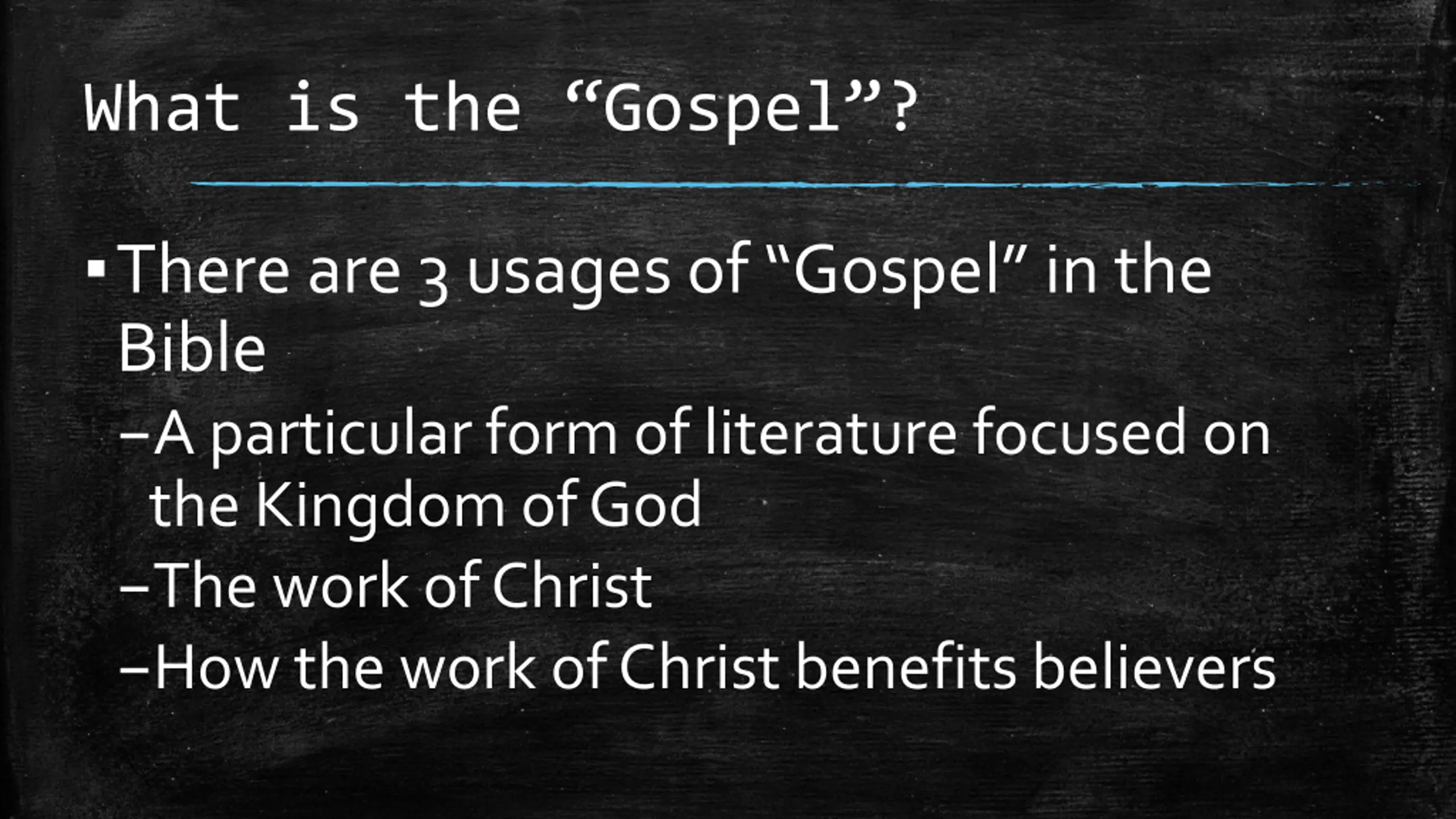 What is the “Gospel”?

▪ There are 3 usages of “Gospel” in the Bible
– A particular form of literature focused on the Kingdom of God
– The work of Christ
– How the work of Christ benefits believers